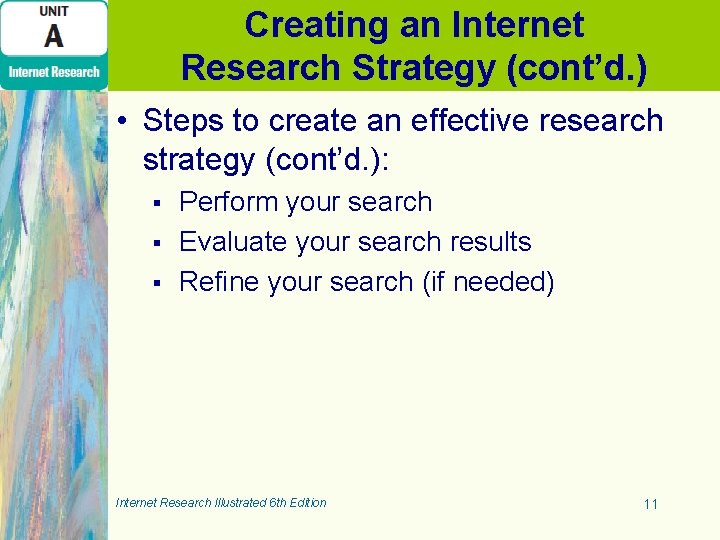 UNIT
A
Internet Research

Creating an Internet Research Strategy (cont'd.)

• Steps to create an effective research strategy (cont'd.):
 ▪ Perform your search
 ▪ Evaluate your search results
 ▪ Refine your search (if needed)

Internet Research Illustrated 6th Edition

11